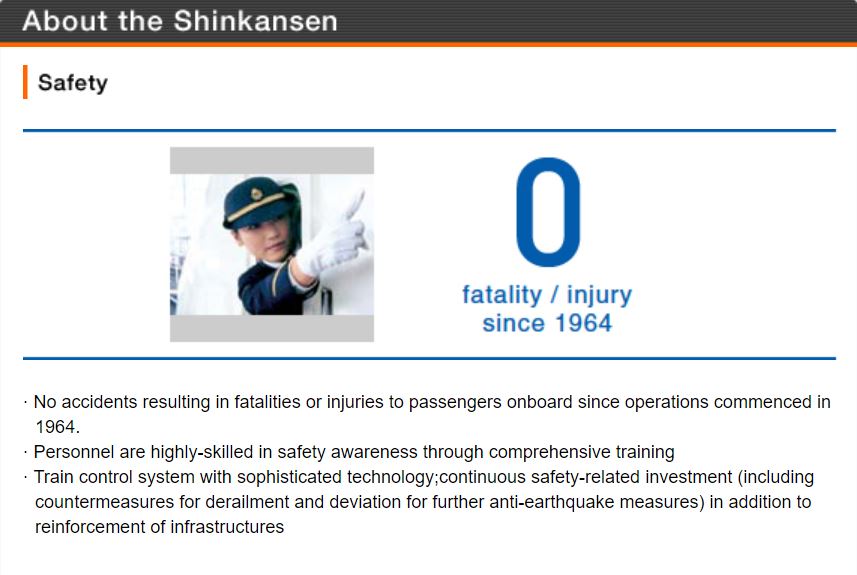 About the Shinkansen

Safety

0
fatality / injury
since 1964

· No accidents resulting in fatalities or injuries to passengers onboard since operations commenced in 1964.
· Personnel are highly-skilled in safety awareness through comprehensive training
· Train control system with sophisticated technology;continuous safety-related investment (including countermeasures for derailment and deviation for further anti-earthquake measures) in addition to reinforcement of infrastructures